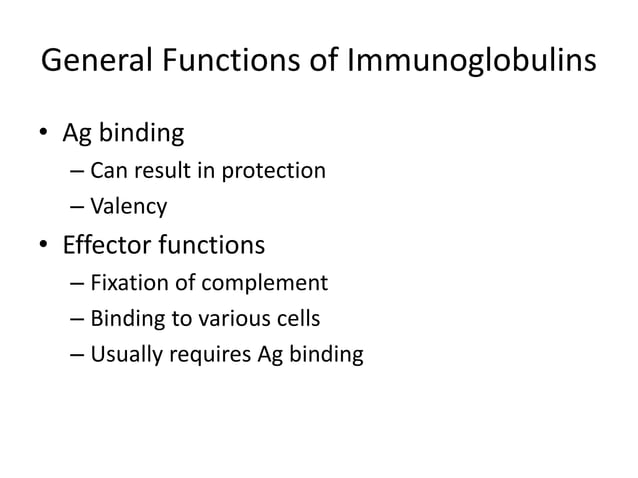 General Functions of Immunoglobulins

• Ag binding
– Can result in protection
– Valency
• Effector functions
– Fixation of complement
– Binding to various cells
– Usually requires Ag binding